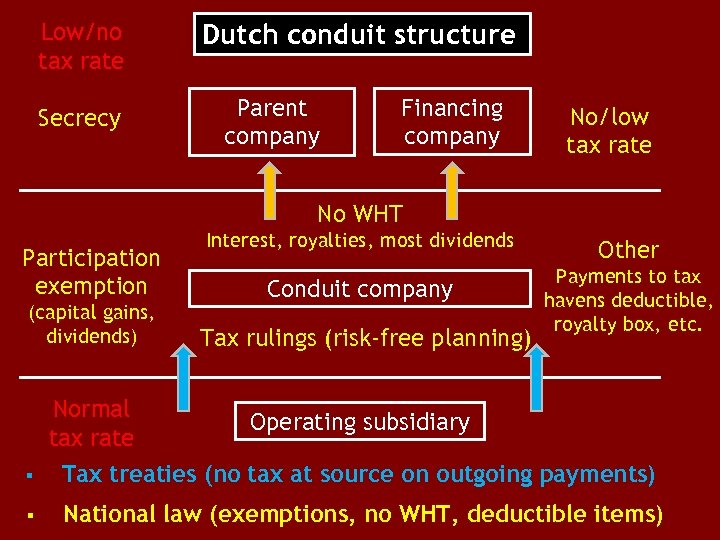 Low/no tax rate

Dutch conduit structure

Secrecy

Parent company

Financing company

No/low tax rate

No WHT
Interest, royalties, most dividends

Participation exemption (capital gains, dividends)

Conduit company

Other
Payments to tax havens deductible, royalty box, etc.

Tax rulings (risk-free planning)

Normal tax rate

Operating subsidiary

▪ Tax treaties (no tax at source on outgoing payments)
▪ National law (exemptions, no WHT, deductible items)